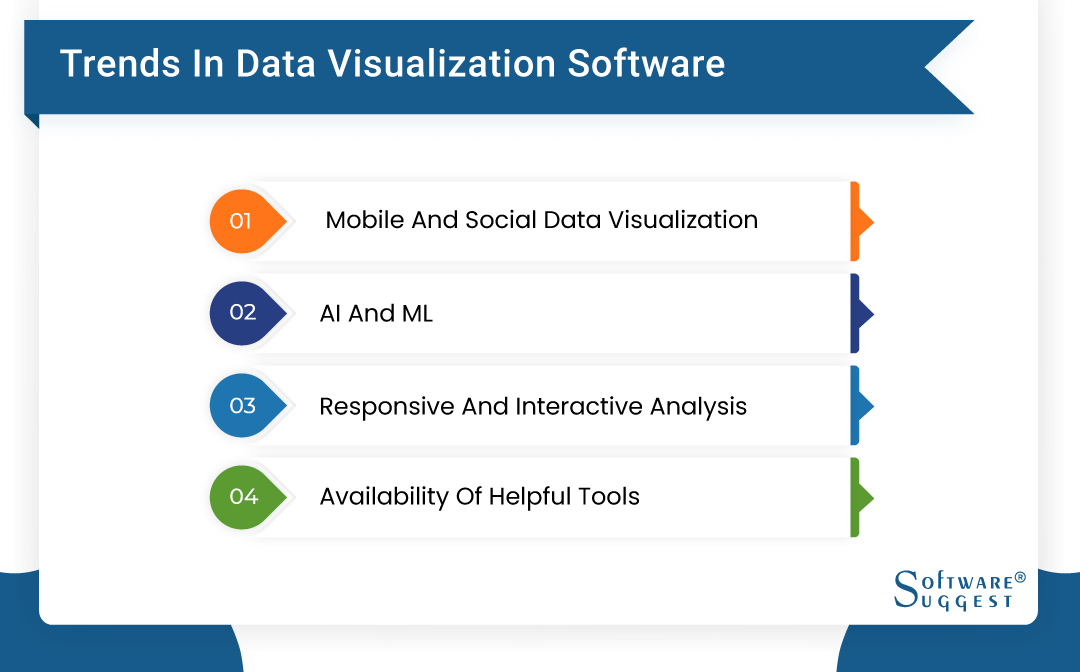 Trends In Data Visualization Software

01 Mobile And Social Data Visualization

02 AI And ML

03 Responsive And Interactive Analysis

04 Availability Of Helpful Tools

SOFTWARE® SUGGEST